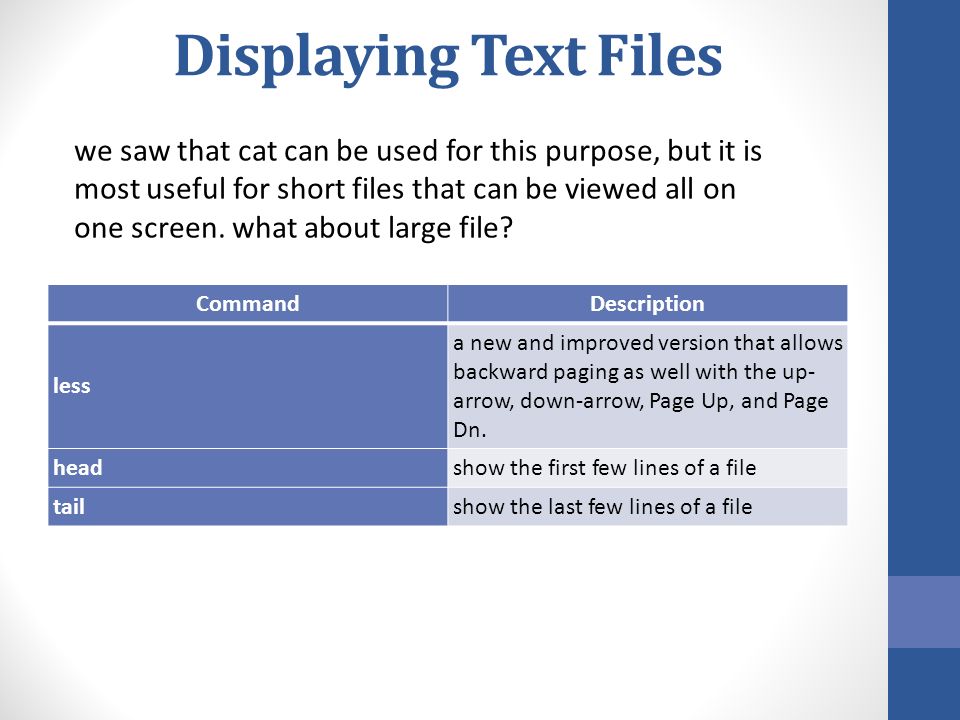 Displaying Text Files

we saw that cat can be used for this purpose, but it is most useful for short files that can be viewed all on one screen. what about large file?

| Command | Description |
|---|---|
| less | a new and improved version that allows backward paging as well with the up-arrow, down-arrow, Page Up, and Page Dn. |
| head | show the first few lines of a file |
| tail | show the last few lines of a file |